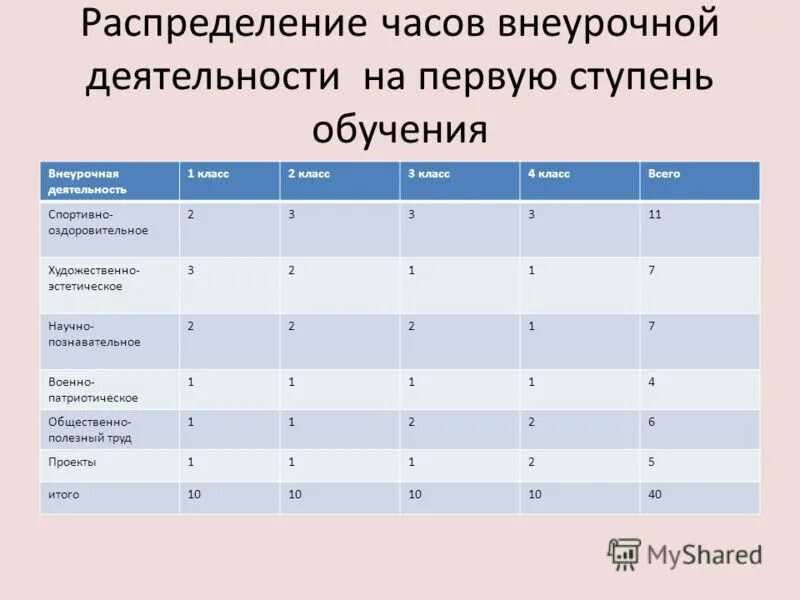 Распределение часов внеурочной деятельности на первую ступень обучения

| Внеурочная деятельность | 1 класс | 2 класс | 3 класс | 4 класс | Всего |
|---|---|---|---|---|---|
| Спортивно-оздоровительное | 2 | 3 | 3 | 3 | 11 |
| Художественно-эстетическое | 3 | 2 | 1 | 1 | 7 |
| Научно-познавательное | 2 | 2 | 2 | 1 | 7 |
| Военно-патриотическое | 1 | 1 | 1 | 1 | 4 |
| Общественно-полезный труд | 1 | 1 | 2 | 2 | 6 |
| Проекты | 1 | 1 | 1 | 2 | 5 |
| итого | 10 | 10 | 10 | 10 | 40 |

MyShared